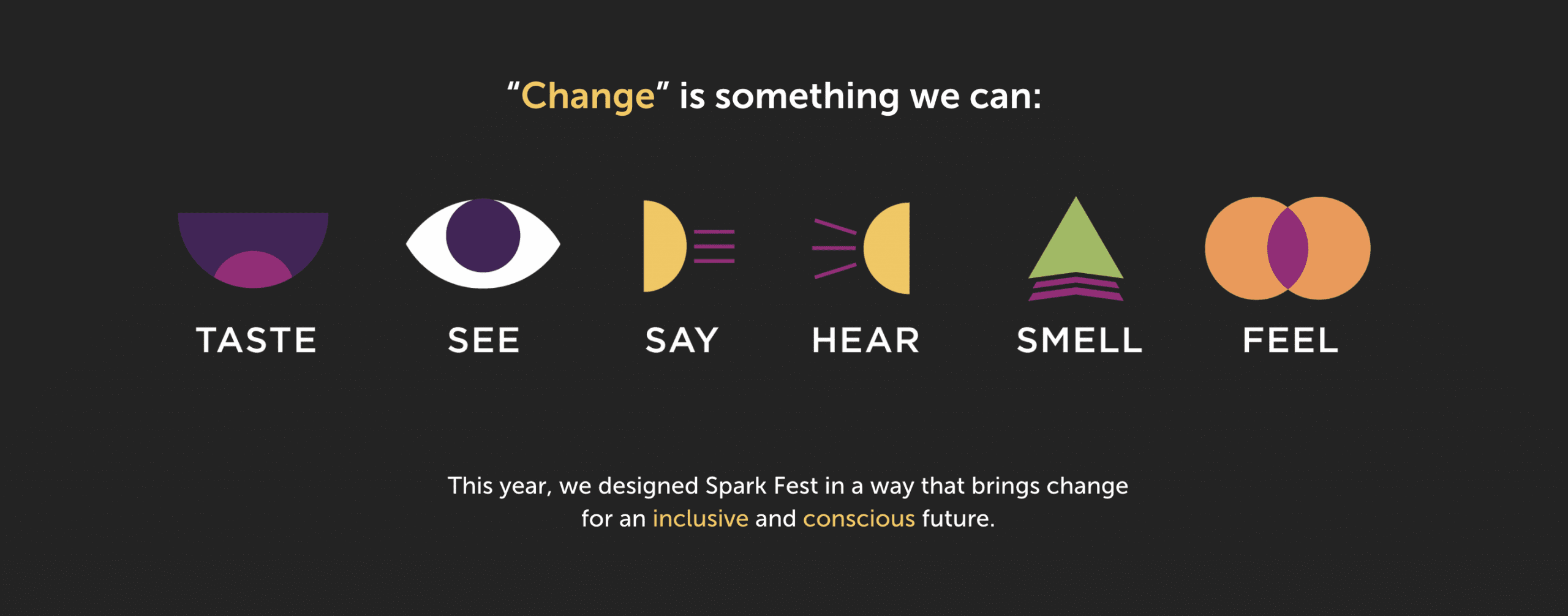 “Change” is something we can:

TASTE

SEE

SAY

HEAR

SMELL

FEEL

This year, we designed Spark Fest in a way that brings change for an inclusive and conscious future.